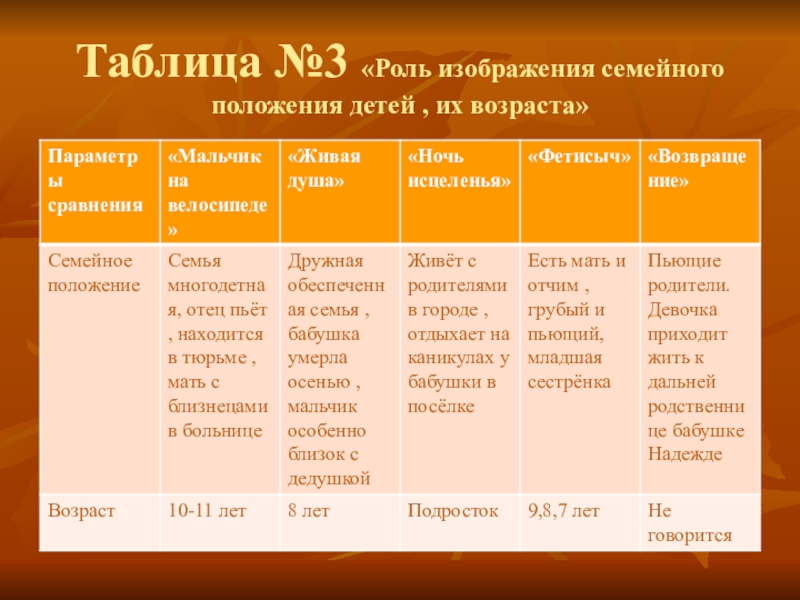 Таблица №3 «Роль изображения семейного положения детей , их возраста»

| Параметры сравнения | «Мальчик на велосипеде» | «Живая душа» | «Ночь исцеленья» | «Фетисыч» | «Возвращение» |
|---|---|---|---|---|---|
| Семейное положение | Семья многодетная, отец пьёт , находится в тюрьме , мать с близнецами в больнице | Дружная обеспеченная семья , бабушка умерла осенью , мальчик особенно близок с дедушкой | Живёт с родителями в городе , отдыхает на каникулах у бабушки в посёлке | Есть мать и отчим , грубый и пьющий, младшая сестрёнка | Пьющие родители. Девочка приходит жить к дальней родственнице бабушке Надежде |
| Возраст | 10-11 лет | 8 лет | Подросток | 9,8,7 лет | Не говорится |